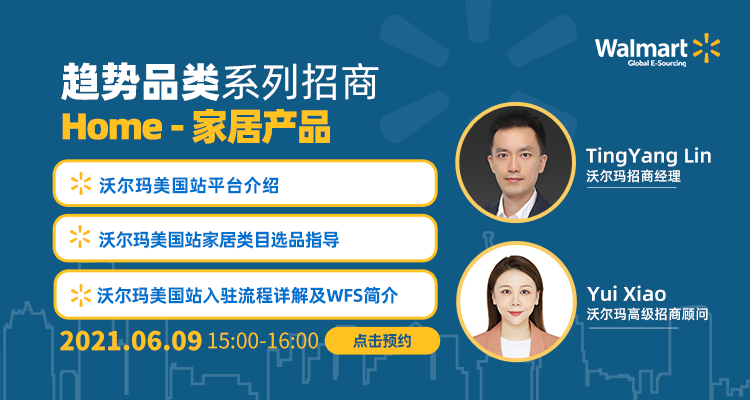 Walmart
Global E-Sourcing

趋势品类系列招商
Home - 家居产品

沃尔玛美国站平台介绍

沃尔玛美国站家居类目选品指导

沃尔玛美国站入驻流程详解及WFS简介

2021.06.09 15:00-16:00

点击预约

TingYang Lin
沃尔玛招商经理

Yui Xiao
沃尔玛高级招商顾问